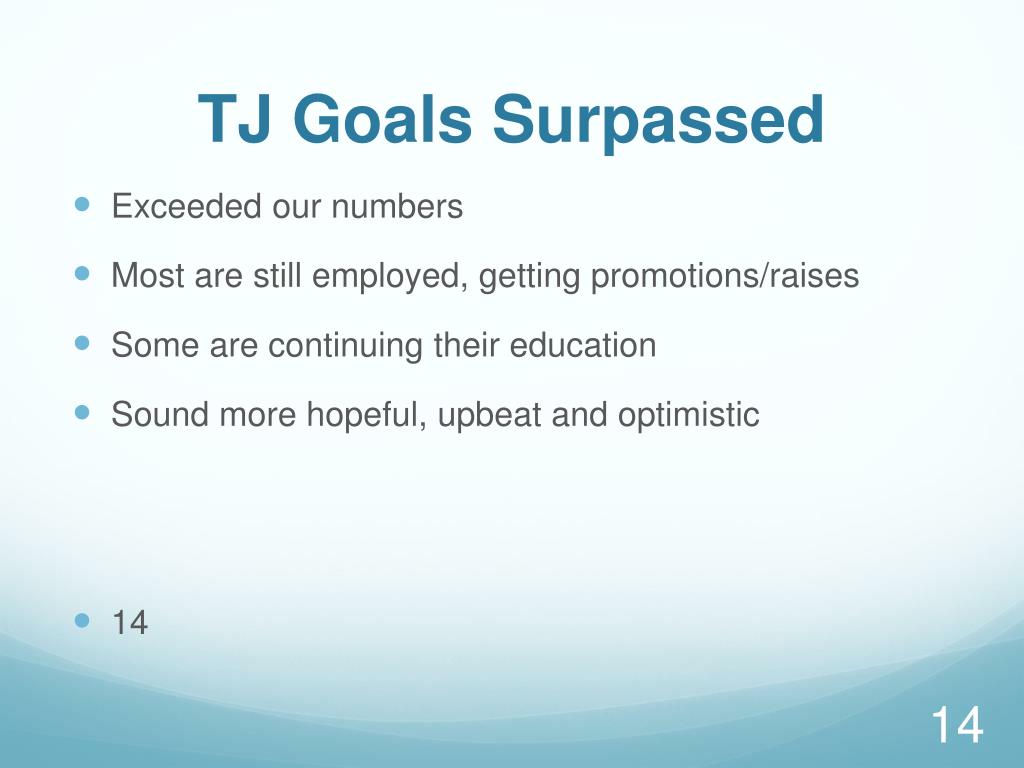 TJ Goals Surpassed

- Exceeded our numbers
- Most are still employed, getting promotions/raises
- Some are continuing their education
- Sound more hopeful, upbeat and optimistic

- 14

14